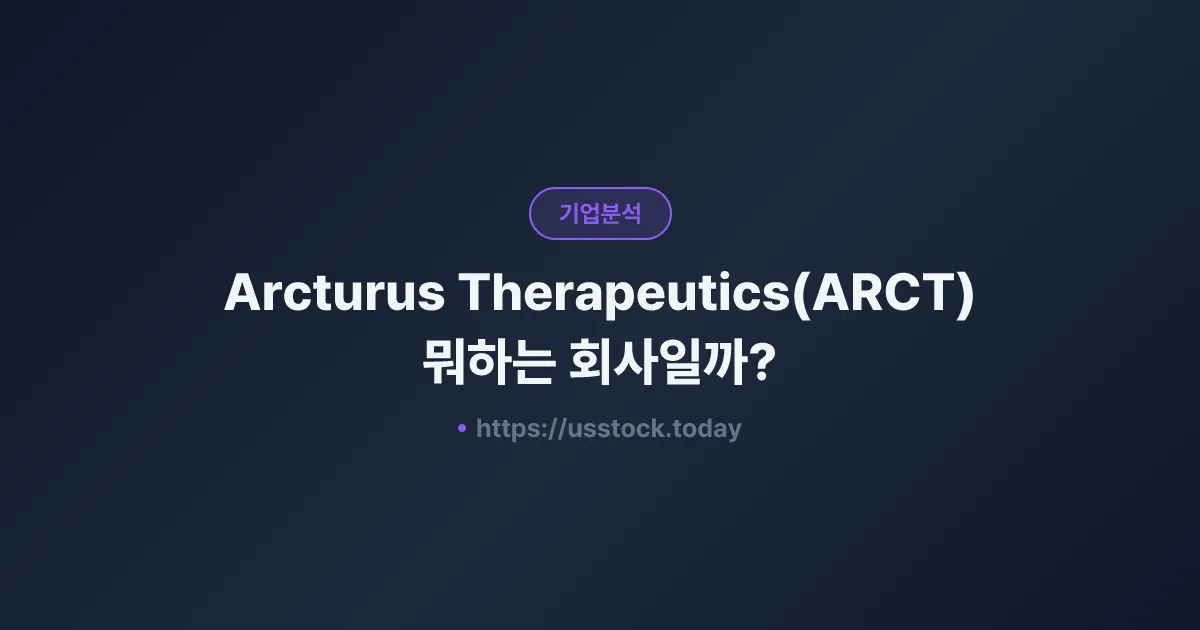 기업분석

Arcturus Therapeutics(ARCT) 뭐하는 회사일까?

• https://usstock.today